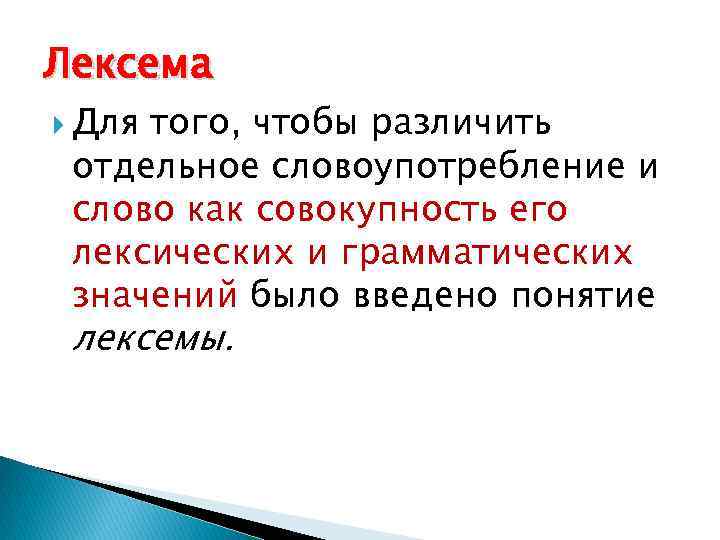 Лексема

Для того, чтобы различить отдельное словоупотребление и слово как совокупность его лексических и грамматических значений было введено понятие лексемы.